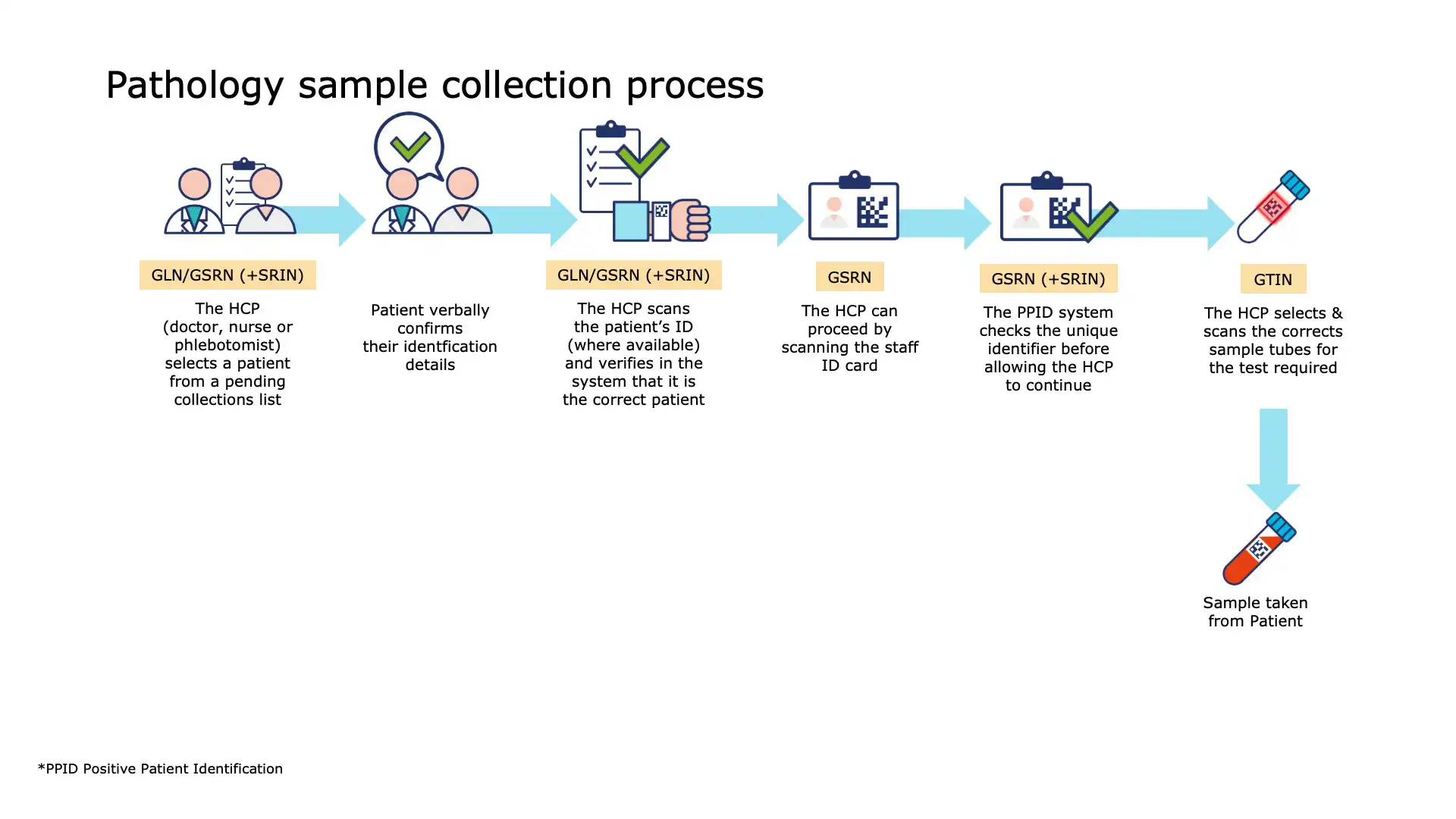 Pathology sample collection process

GLN/GSRN (+SRIN)

The HCP (doctor, nurse or phlebotomist) selects a patient from a pending collections list

Patient verbally confirms their identfication details

GLN/GSRN (+SRIN)

The HCP scans the patient's ID (where available) and verifies in the system that it is the correct patient

GSRN

The HCP can proceed by scanning the staff ID card

GSRN (+SRIN)

The PPID system checks the unique identifier before allowing the HCP to continue

GTIN

The HCP selects & scans the corrects sample tubes for the test required

Sample taken from Patient

*PPID Positive Patient Identification